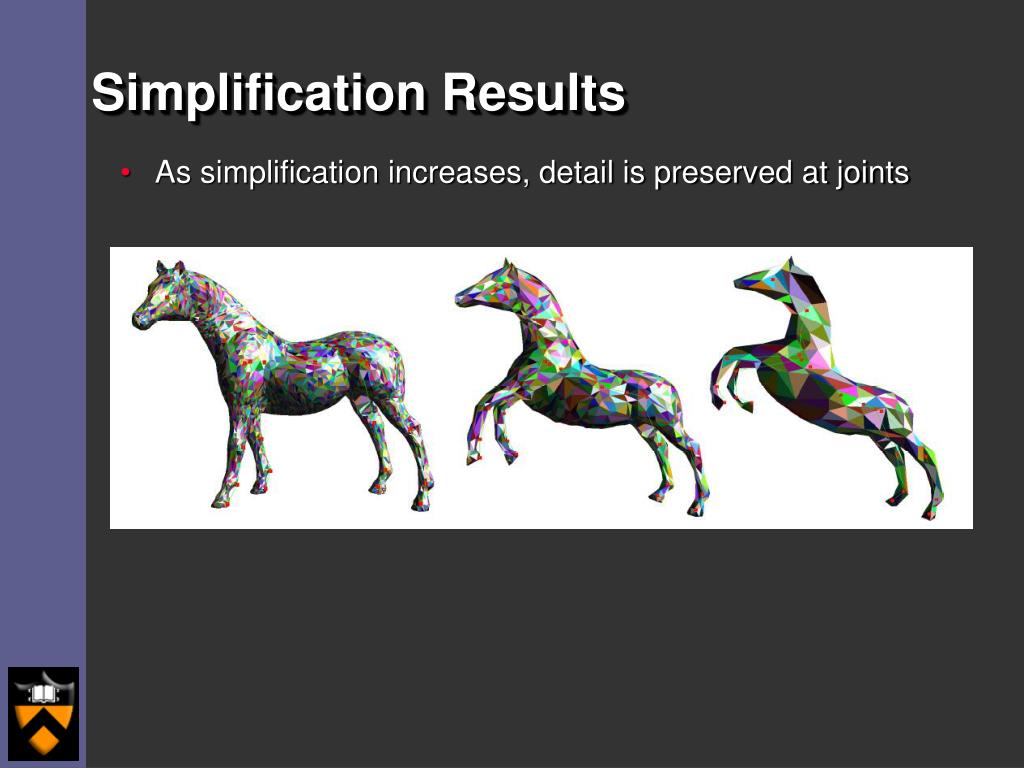 Simplification Results

• As simplification increases, detail is preserved at joints